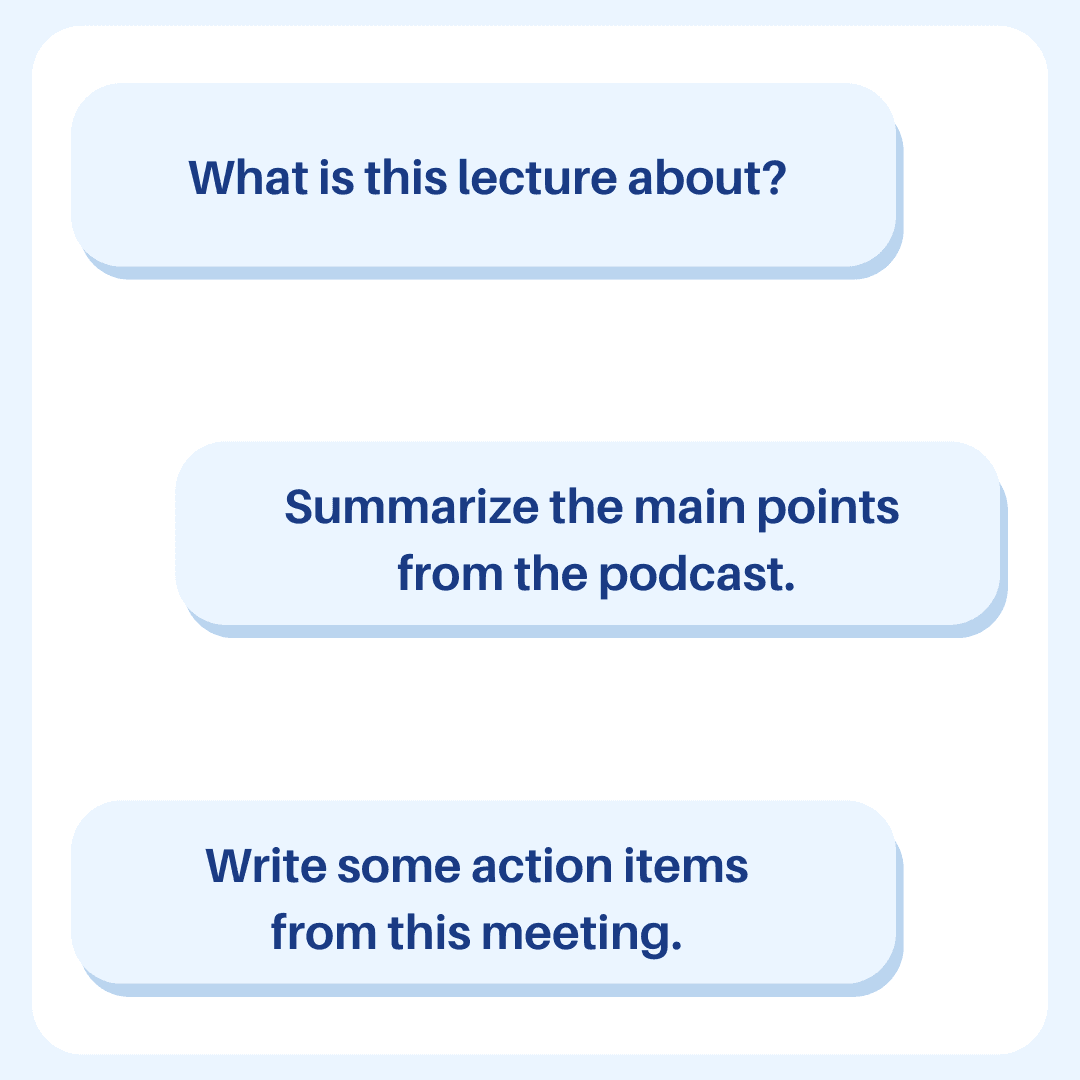 What is this lecture about?

Summarize the main points from the podcast.

Write some action items from this meeting.